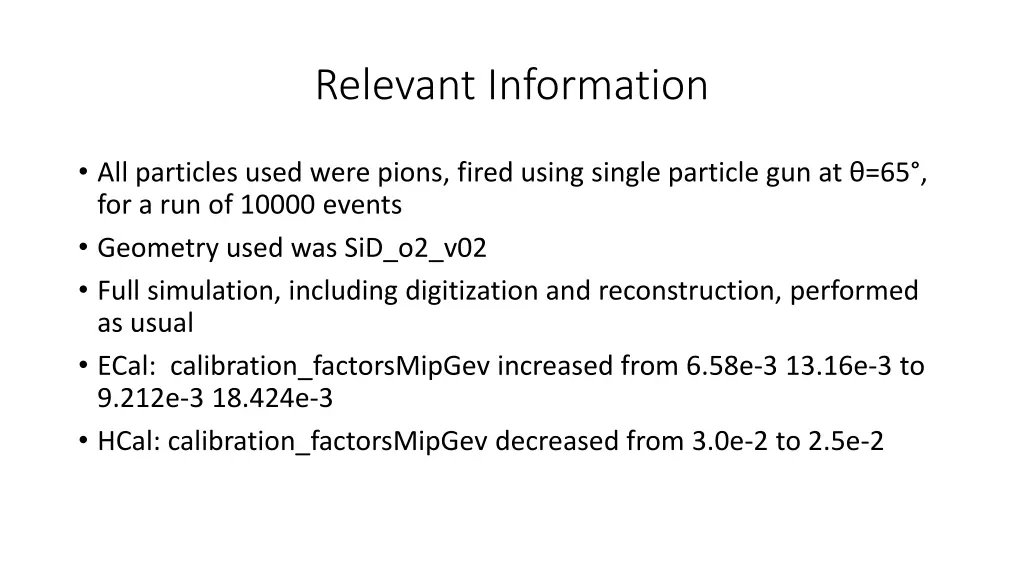 Relevant Information

• All particles used were pions, fired using single particle gun at θ=65°, for a run of 10000 events
• Geometry used was SiD_o2_v02
• Full simulation, including digitization and reconstruction, performed as usual
• ECal:  calibration_factorsMipGev increased from 6.58e-3 13.16e-3 to 9.212e-3 18.424e-3
• HCal: calibration_factorsMipGev decreased from 3.0e-2 to 2.5e-2